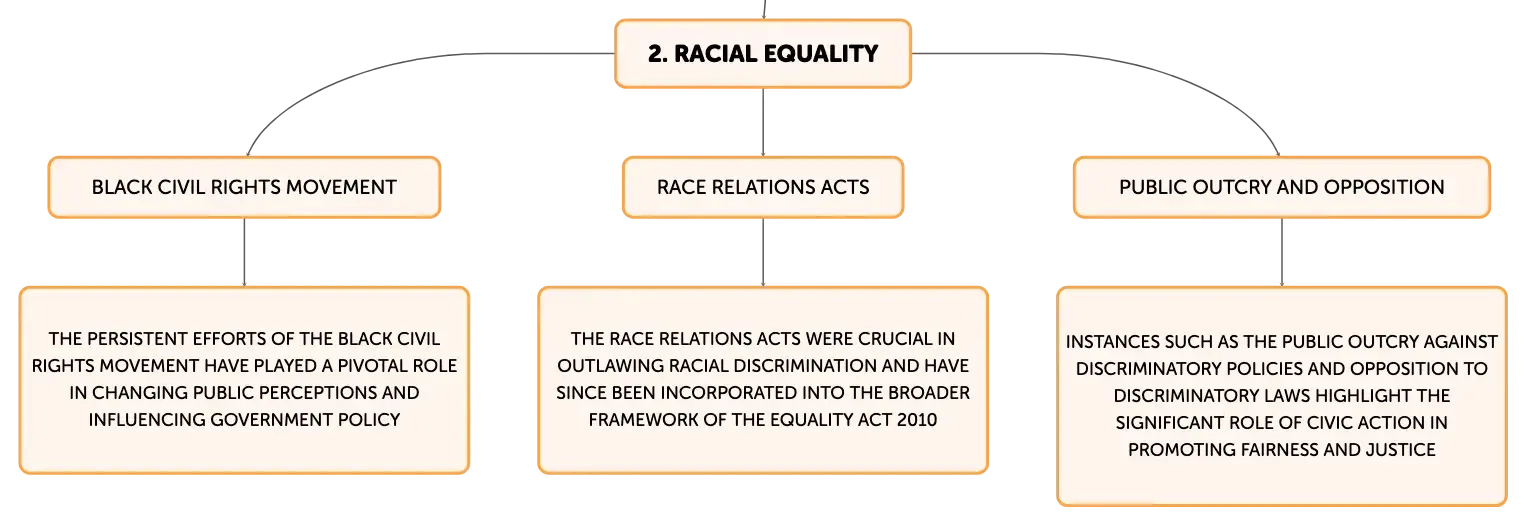 2. RACIAL EQUALITY

BLACK CIVIL RIGHTS MOVEMENT

THE PERSISTENT EFFORTS OF THE BLACK CIVIL RIGHTS MOVEMENT HAVE PLAYED A PIVOTAL ROLE IN CHANGING PUBLIC PERCEPTIONS AND INFLUENCING GOVERNMENT POLICY

RACE RELATIONS ACTS

THE RACE RELATIONS ACTS WERE CRUCIAL IN OUTLAWING RACIAL DISCRIMINATION AND HAVE SINCE BEEN INCORPORATED INTO THE BROADER FRAMEWORK OF THE EQUALITY ACT 2010

PUBLIC OUTCRY AND OPPOSITION

INSTANCES SUCH AS THE PUBLIC OUTCRY AGAINST DISCRIMINATORY POLICIES AND OPPOSITION TO DISCRIMINATORY LAWS HIGHLIGHT THE SIGNIFICANT ROLE OF CIVIC ACTION IN PROMOTING FAIRNESS AND JUSTICE